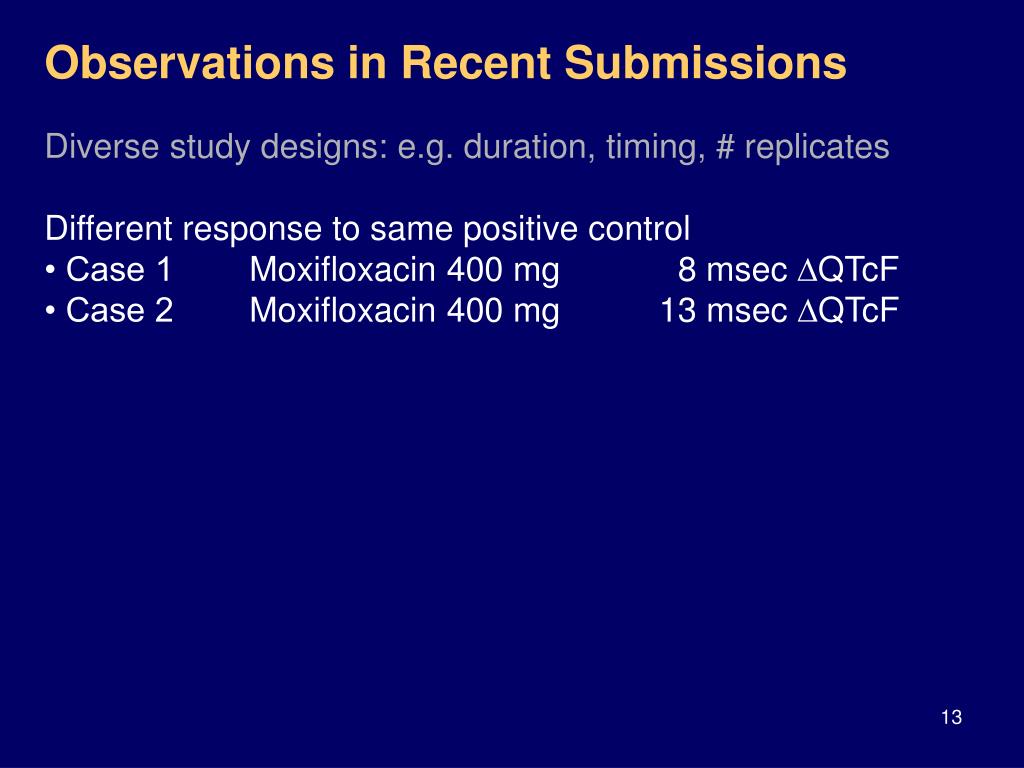 Observations in Recent Submissions

Diverse study designs: e.g. duration, timing, # replicates

Different response to same positive control
• Case 1 Moxifloxacin 400 mg 8 msec ∆QTcF
• Case 2 Moxifloxacin 400 mg 13 msec ∆QTcF

13